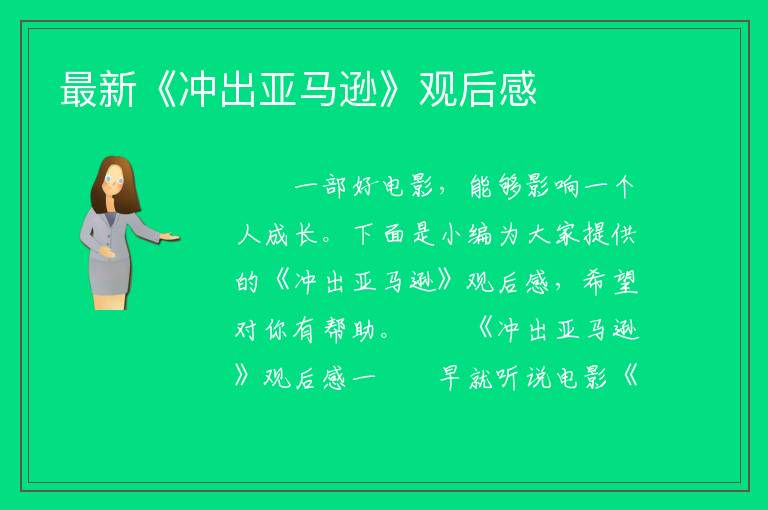 最新《冲出亚马逊》观后感

一部好电影，能够影响一个人成长。下面是小编为大家提供的《冲出亚马逊》观后感，希望对你有帮助。 《冲出亚马逊》观后感一 早就听说电影《